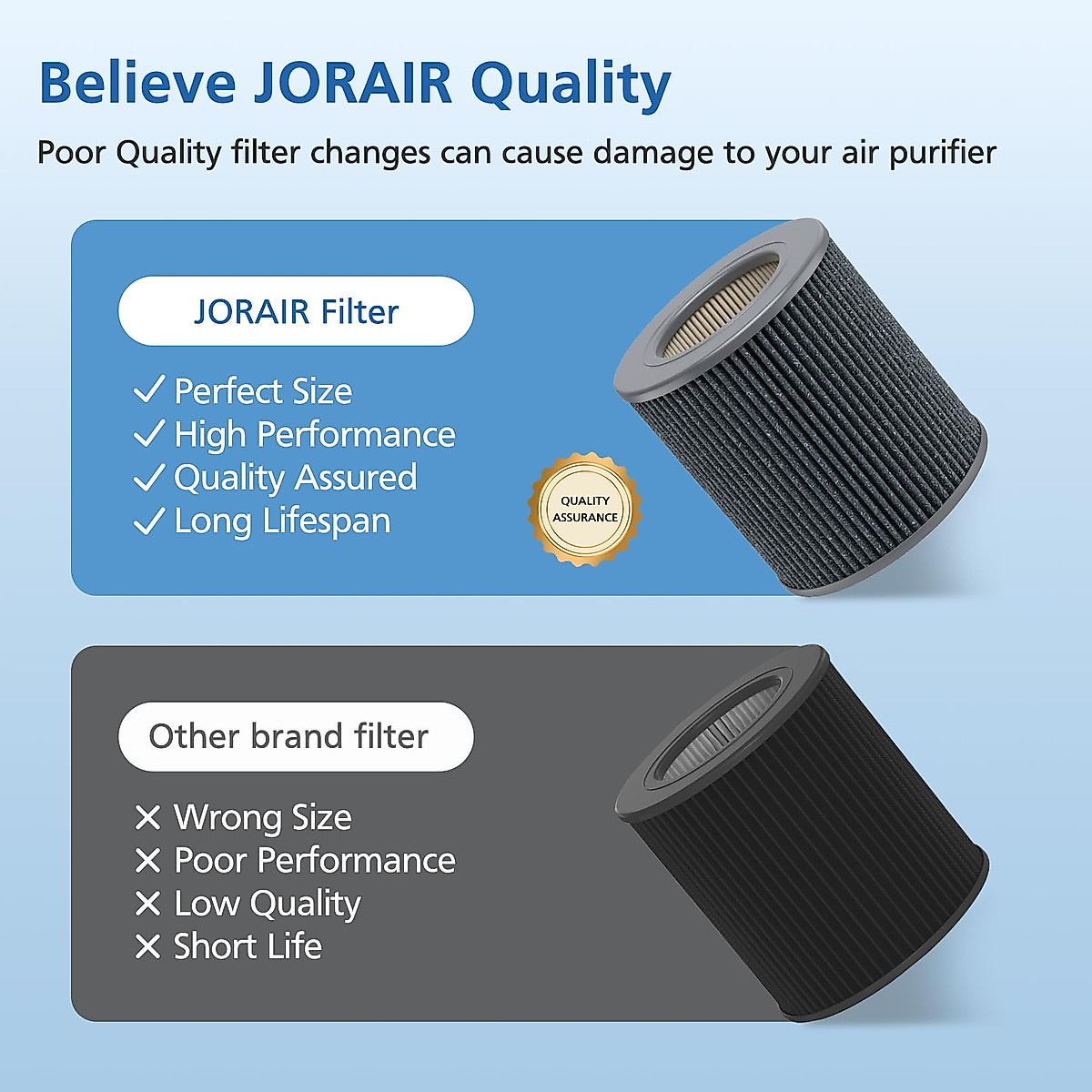 Believe JORAIR Quality

Poor Quality filter changes can cause damage to your air purifier

JORAIR Filter

✓ Perfect Size
✓ High Performance
✓ Quality Assured
✓ Long Lifespan

QUALITY ASSURANCE

Other brand filter

✕ Wrong Size
✕ Poor Performance
✕ Low Quality
✕ Short Life